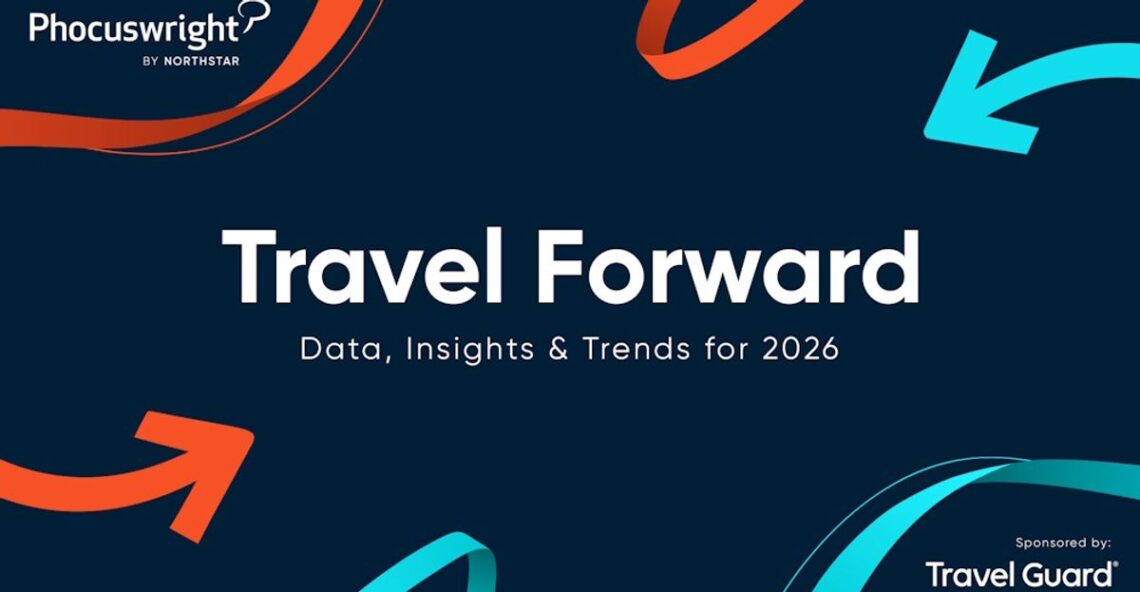 Phocuswright
BY NORTHSTAR

Travel Forward

Data, Insights & Trends for 2026

Sponsored by:
Travel Guard®